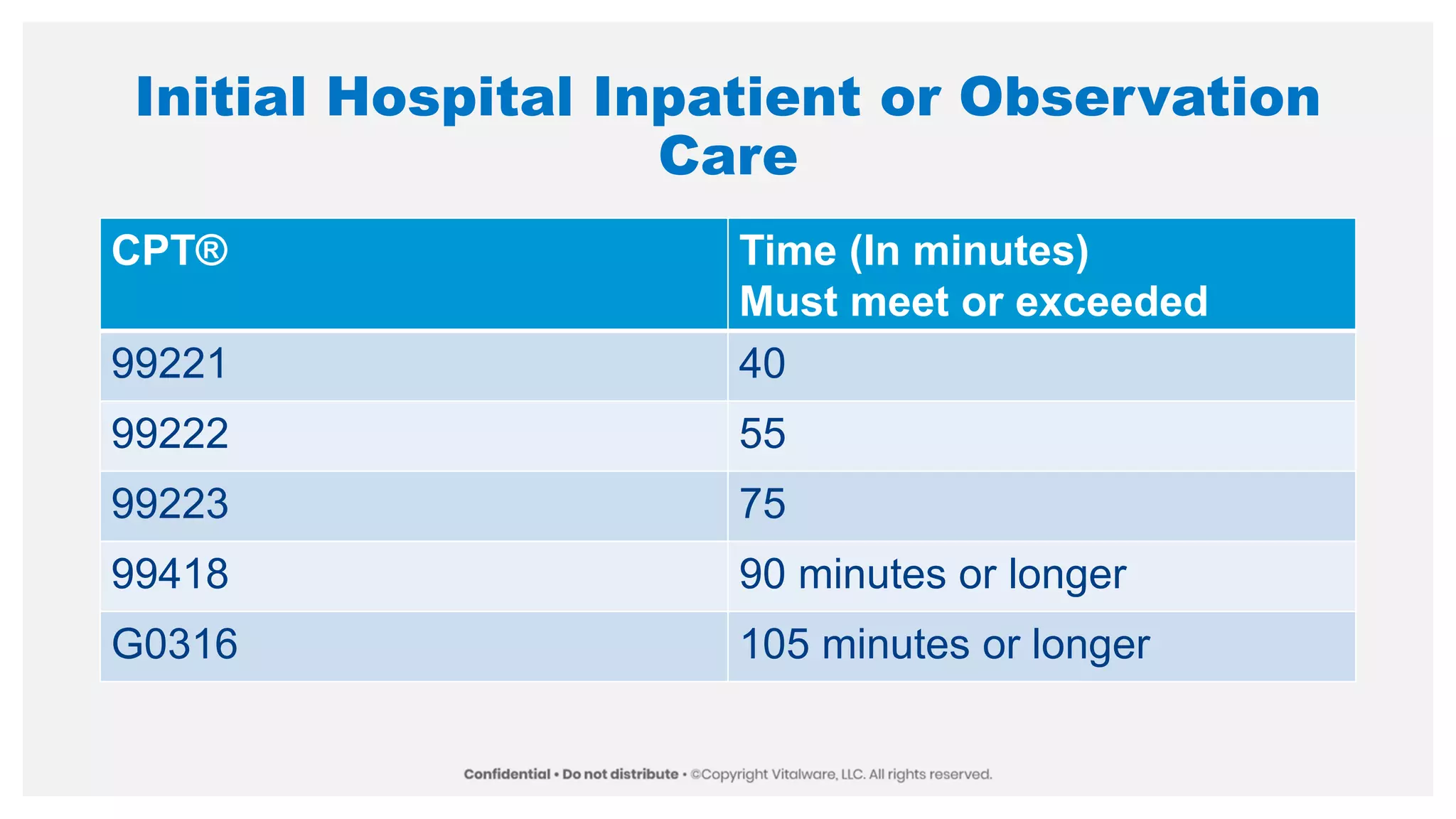 Initial Hospital Inpatient or Observation Care

| CPT® | Time (In minutes) Must meet or exceeded |
|---|---|
| 99221 | 40 |
| 99222 | 55 |
| 99223 | 75 |
| 99418 | 90 minutes or longer |
| G0316 | 105 minutes or longer |

Confidential • Do not distribute • ©Copyright Vitalware, LLC. All rights reserved.